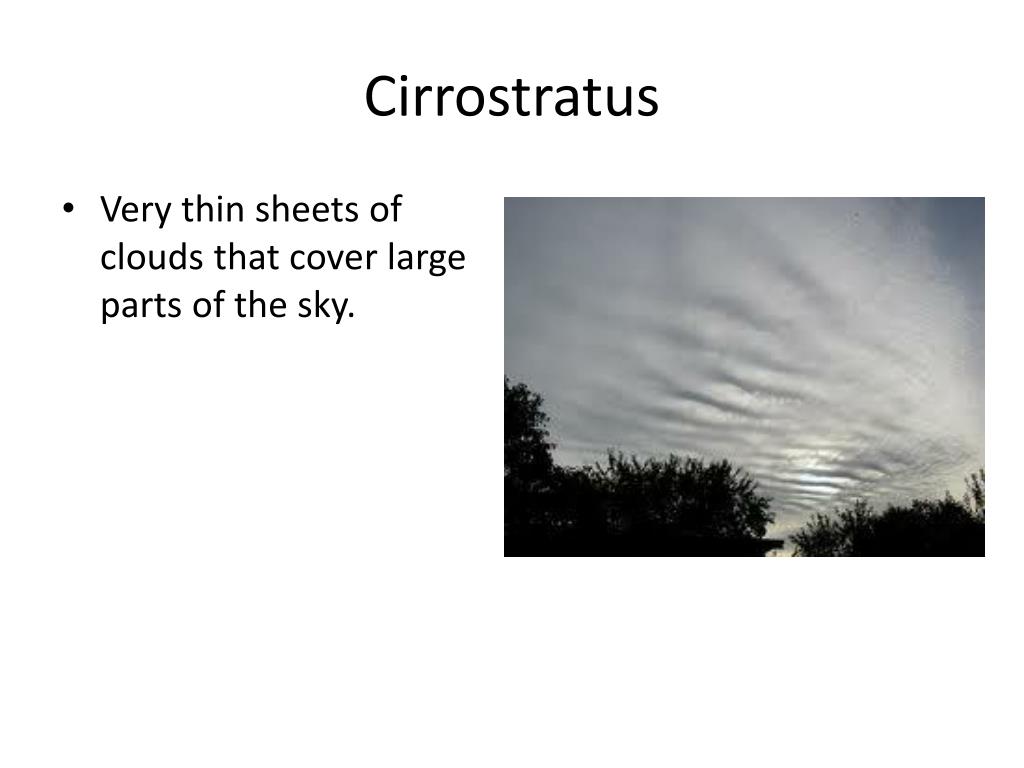 Cirrostratus

• Very thin sheets of clouds that cover large parts of the sky.